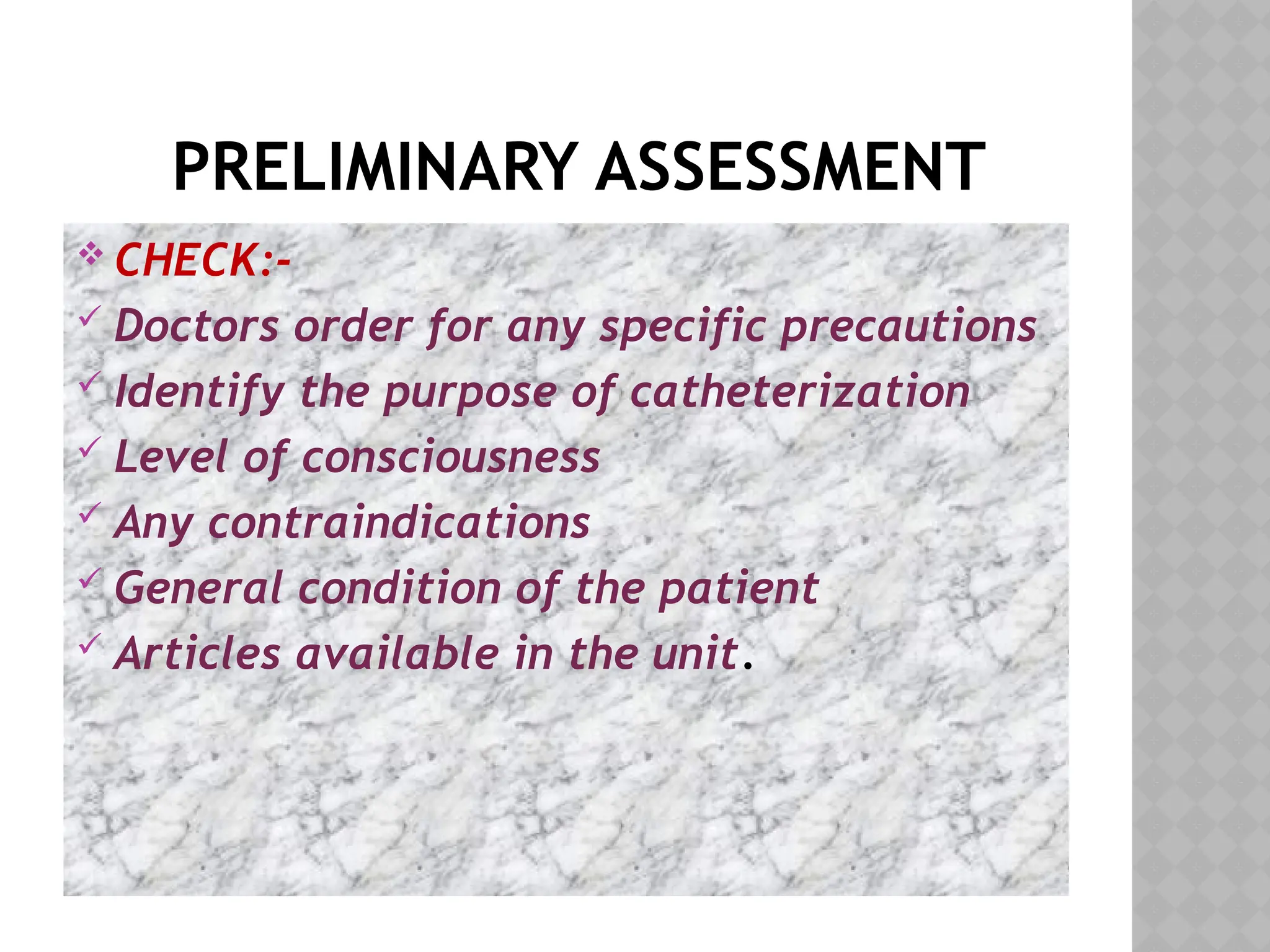 PRELIMINARY ASSESSMENT

❖ CHECK:-

✓ Doctors order for any specific precautions

✓ Identify the purpose of catheterization

✓ Level of consciousness

✓ Any contraindications

✓ General condition of the patient

✓ Articles available in the unit.